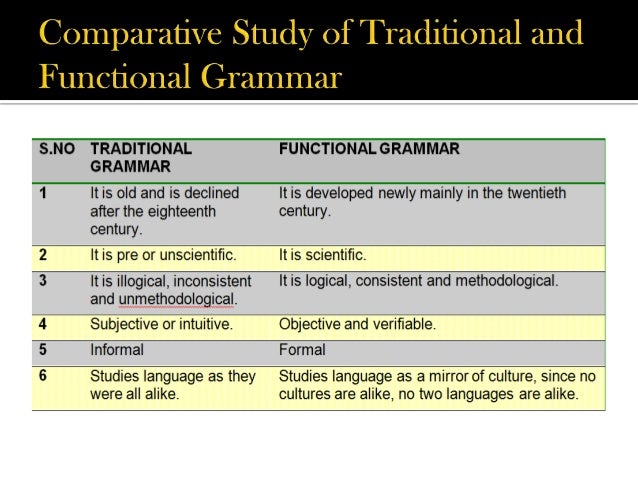 Comparative Study of Traditional and Functional Grammar

| S.NO | TRADITIONAL GRAMMAR | FUNCTIONAL GRAMMAR |
|---|---|---|
| 1 | It is old and is declined after the eighteenth century. | It is developed newly mainly in the twentieth century. |
| 2 | It is pre or unscientific. | It is scientific. |
| 3 | It is illogical, inconsistent and unmethodological. | It is logical, consistent and methodological. |
| 4 | Subjective or intuitive. | Objective and verifiable. |
| 5 | Informal | Formal |
| 6 | Studies language as they were all alike. | Studies language as a mirror of culture, since no cultures are alike, no two languages are alike. |